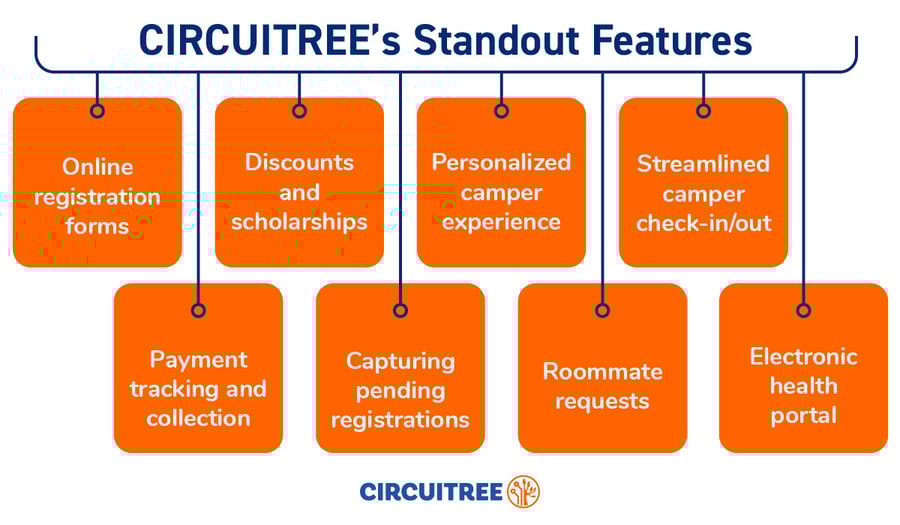 CIRCUITREE's Standout Features

Online registration forms

Discounts and scholarships

Personalized camper experience

Streamlined camper check-in/out

Payment tracking and collection

Capturing pending registrations

Roommate requests

Electronic health portal

CIRCUITREE